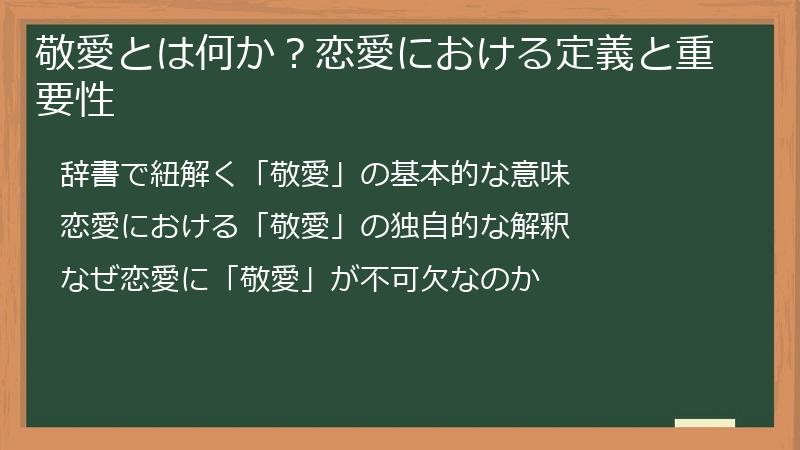 敬愛とは何か？恋愛における定義と重要性

辞書で紐解く「敬愛」の基本的な意味

恋愛における「敬愛」の独自的な解釈

なぜ恋愛に「敬愛」が不可欠なのか